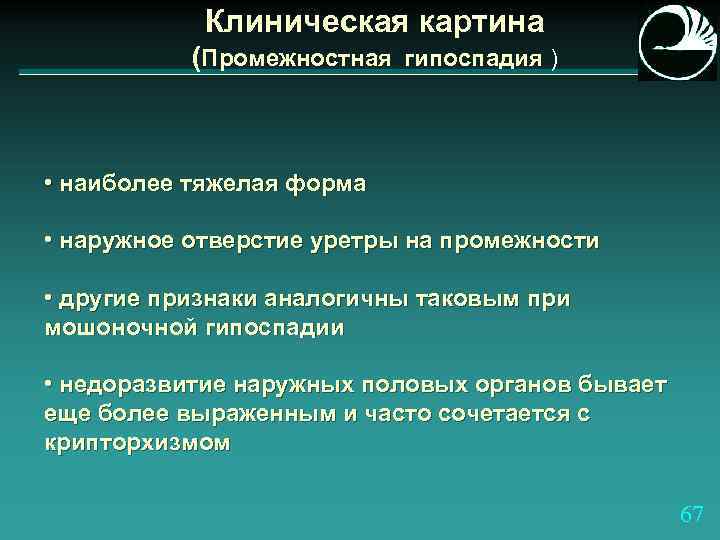 Клиническая картина
(Промежностная гипоспадия )

• наиболее тяжелая форма

• наружное отверстие уретры на промежности

• другие признаки аналогичны таковым при мошоночной гипоспадии

• недоразвитие наружных половых органов бывает еще более выраженным и часто сочетается с крипторхизмом

67